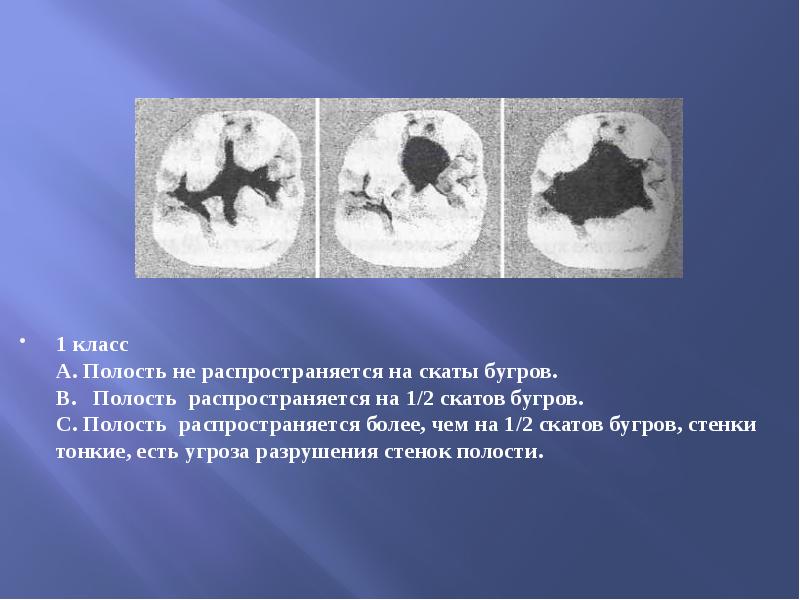 • 1 класс
А. Полость не распространяется на скаты бугров.
В. Полость распространяется на 1/2 скатов бугров.
С. Полость распространяется более, чем на 1/2 скатов бугров, стенки тонкие, есть угроза разрушения стенок полости.